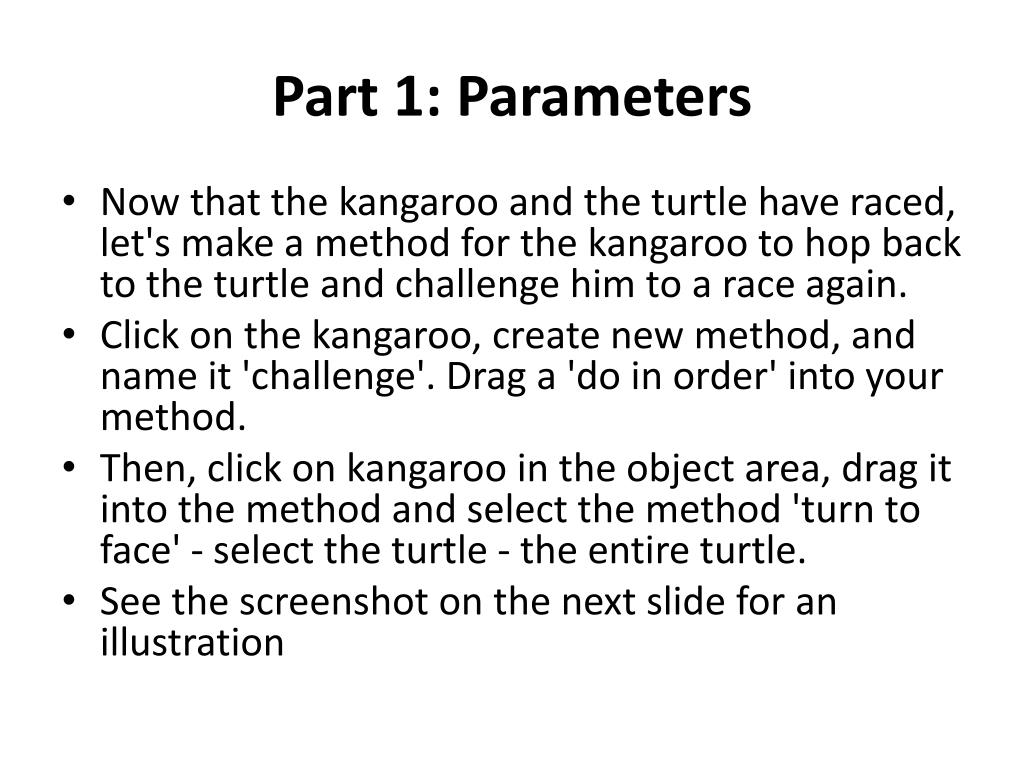 Part 1: Parameters

• Now that the kangaroo and the turtle have raced, let's make a method for the kangaroo to hop back to the turtle and challenge him to a race again.
• Click on the kangaroo, create new method, and name it 'challenge'. Drag a 'do in order' into your method.
• Then, click on kangaroo in the object area, drag it into the method and select the method 'turn to face' - select the turtle - the entire turtle.
• See the screenshot on the next slide for an illustration